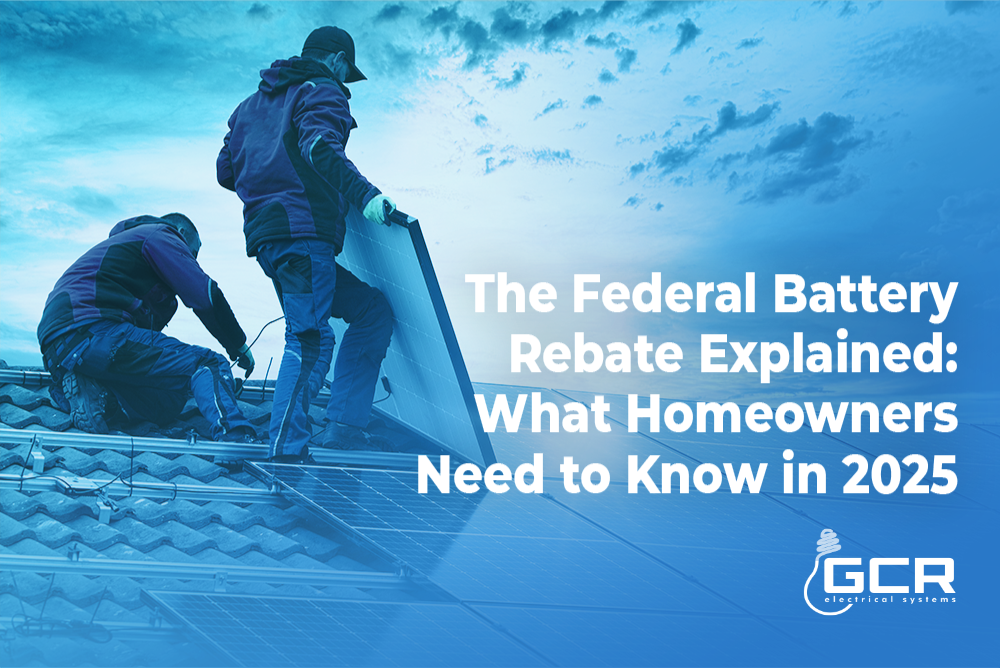 The Federal Battery Rebate Explained: What Homeowners Need to Know in 2025

GCR
electrical systems